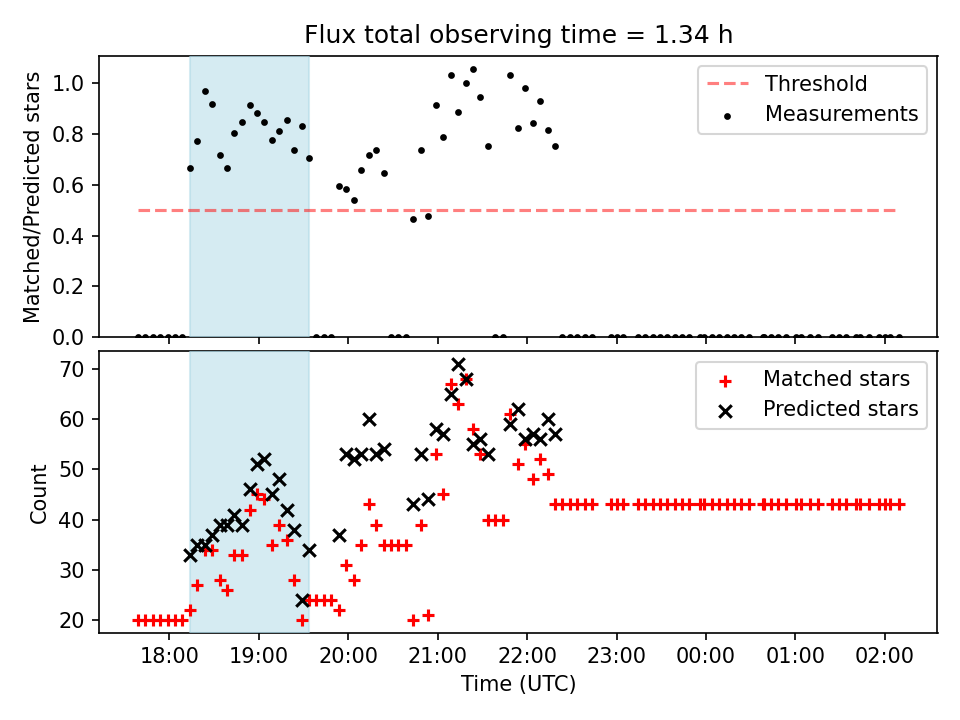 Flux total observing time = 1.34 h

Matched/Predicted stars

1.0
0.8
0.6
0.4
0.2
0.0

Threshold
Measurements

Count

70
60
50
40
30
20

Matched stars
Predicted stars

18:00 19:00 20:00 21:00 22:00 23:00 00:00 01:00 02:00

Time (UTC)